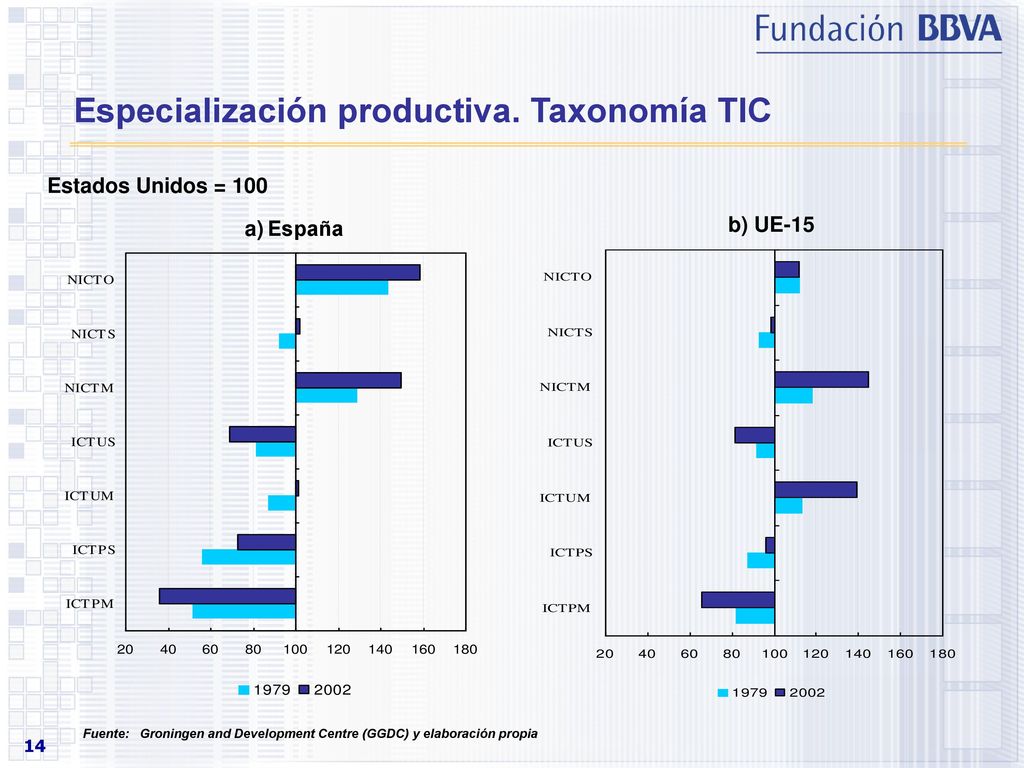 Fundación BBVA

Especialización productiva. Taxonomía TIC

Estados Unidos = 100

a) España

NICTO
NICTS
NICTM
ICTUS
ICTUM
ICTPS
ICTPM

20 40 60 80 100 120 140 160 180

1979 2002

b) UE-15

NICTO
NICTS
NICTM
ICTUS
ICTUM
ICTPS
ICTPM

20 40 60 80 100 120 140 160 180

1979 2002

Fuente: Groningen and Development Centre (GGDC) y elaboración propia

14